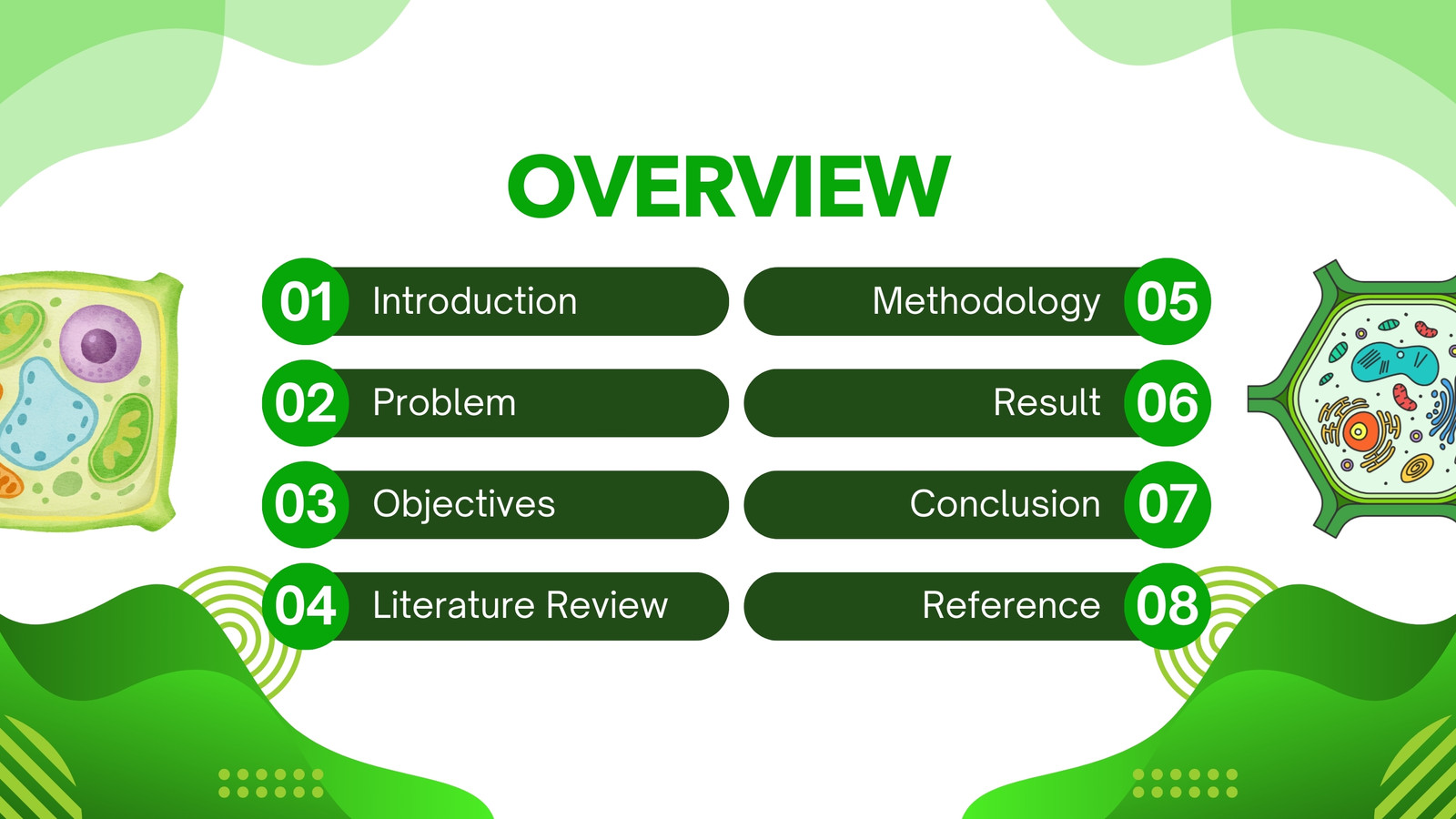 OVERVIEW

01 Introduction

02 Problem

03 Objectives

04 Literature Review

Methodology 05

Result 06

Conclusion 07

Reference 08